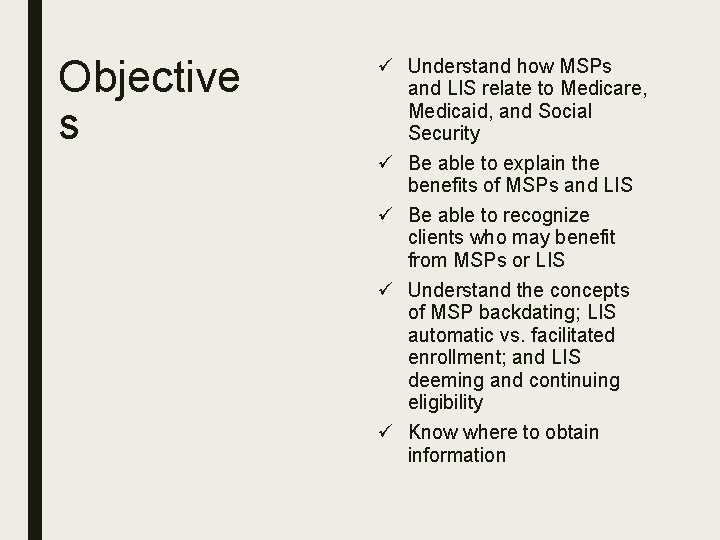 Objective
s

✓ Understand how MSPs and LIS relate to Medicare, Medicaid, and Social Security

✓ Be able to explain the benefits of MSPs and LIS

✓ Be able to recognize clients who may benefit from MSPs or LIS

✓ Understand the concepts of MSP backdating; LIS automatic vs. facilitated enrollment; and LIS deeming and continuing eligibility

✓ Know where to obtain information